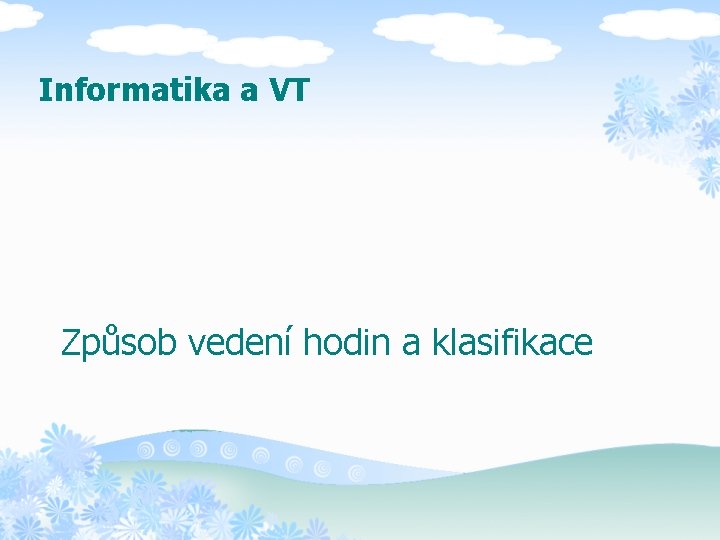 Informatika a VT

Způsob vedení hodin a klasifikace